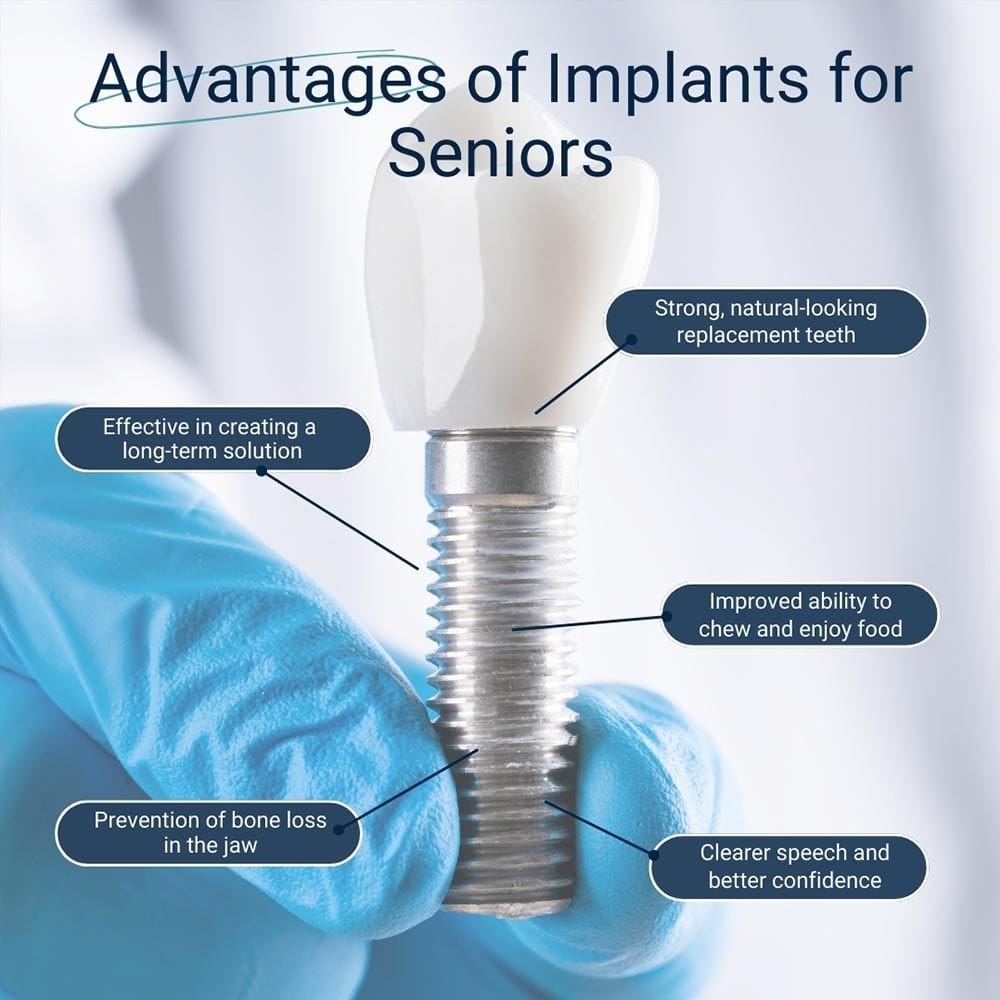 Advantages of Implants for Seniors

Strong, natural-looking replacement teeth

Effective in creating a long-term solution

Improved ability to chew and enjoy food

Prevention of bone loss in the jaw

Clearer speech and better confidence